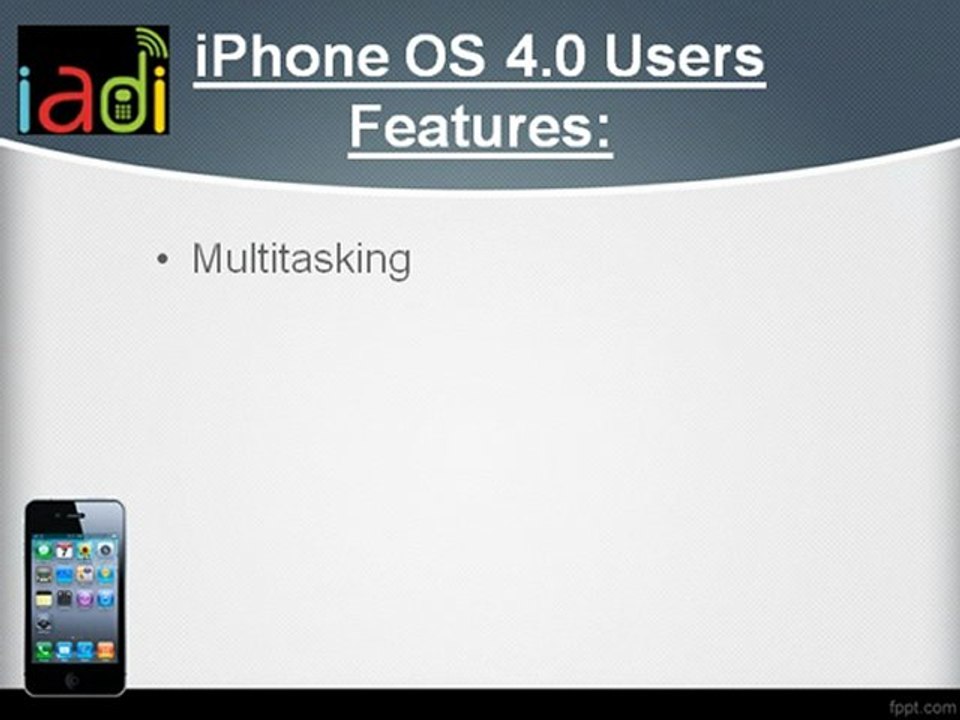 iadi

iPhone OS 4.0 Users Features:

• Multitasking

fppt.com